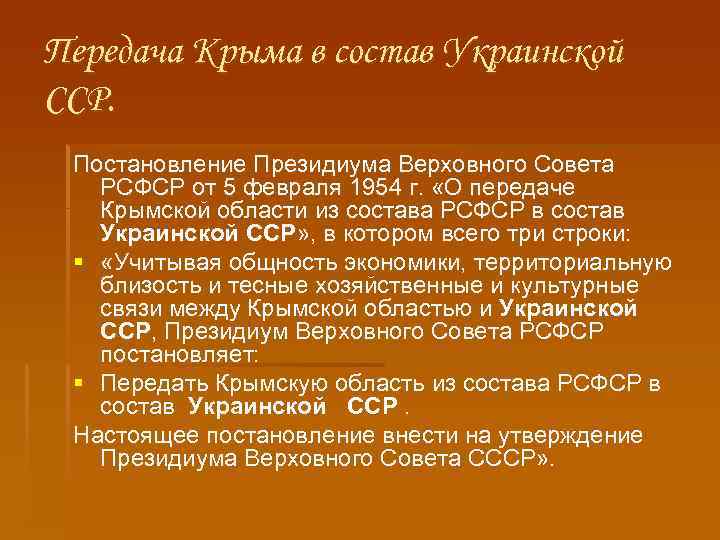 Передача Крыма в состав Украинской ССР.

Постановление Президиума Верховного Совета РСФСР от 5 февраля 1954 г. «О передаче Крымской области из состава РСФСР в состав Украинской ССР», в котором всего три строки:

▪ «Учитывая общность экономики, территориальную близость и тесные хозяйственные и культурные связи между Крымской областью и Украинской ССР, Президиум Верховного Совета РСФСР постановляет:

▪ Передать Крымскую область из состава РСФСР в состав Украинской ССР .

Настоящее постановление внести на утверждение Президиума Верховного Совета СССР».